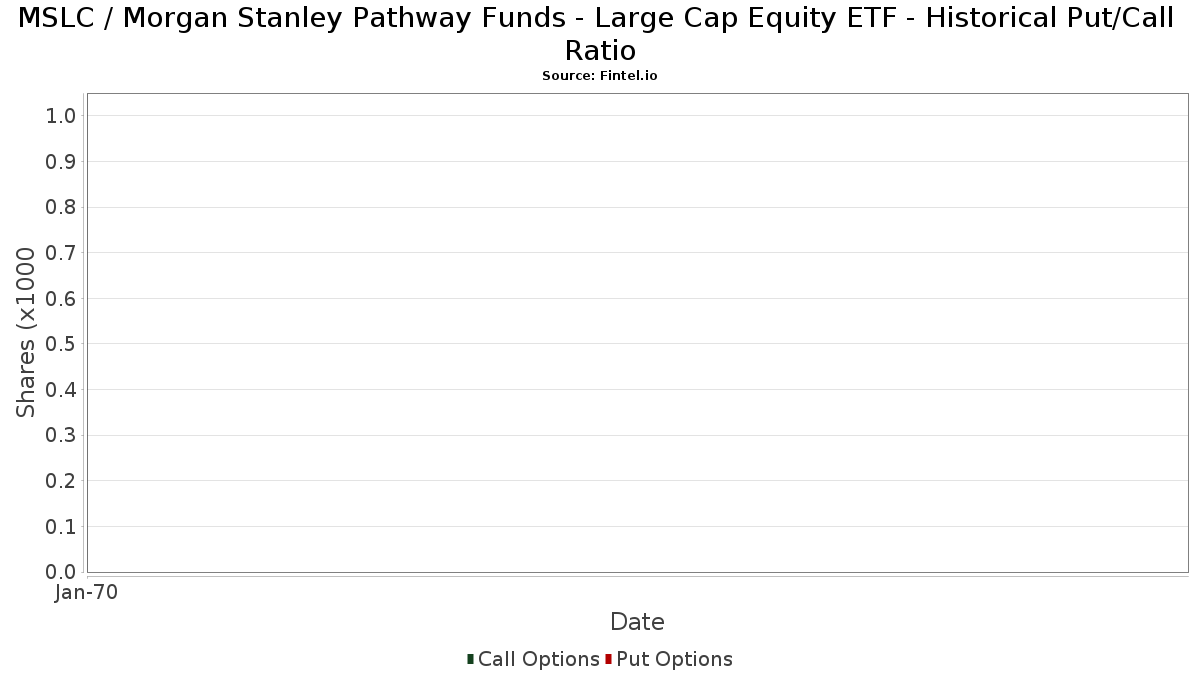 MSLC / Morgan Stanley Pathway Funds - Large Cap Equity ETF - Historical Put/Call Ratio
Source: Fintel.io

Shares (x1000

1.0
0.9
0.8
0.7
0.6
0.5
0.4
0.3
0.2
0.1
0.0

Jan-70

Date

Call Options Put Options